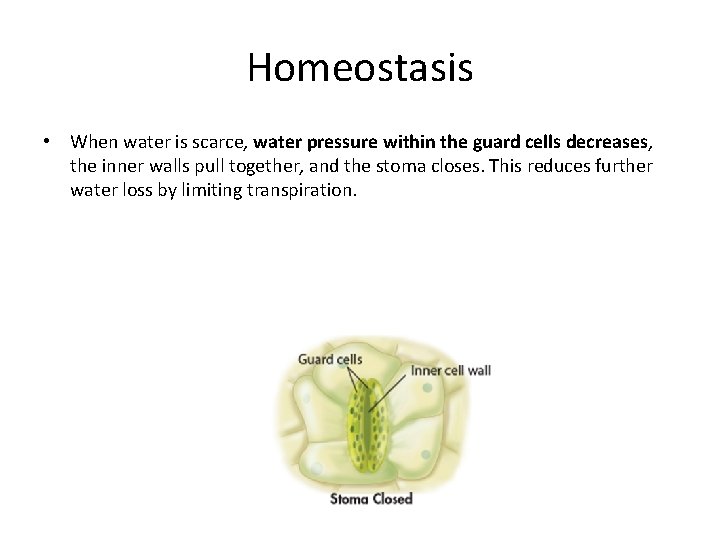 Homeostasis

• When water is scarce, water pressure within the guard cells decreases, the inner walls pull together, and the stoma closes. This reduces further water loss by limiting transpiration.

Guard cells

Inner cell wall

Stoma Closed